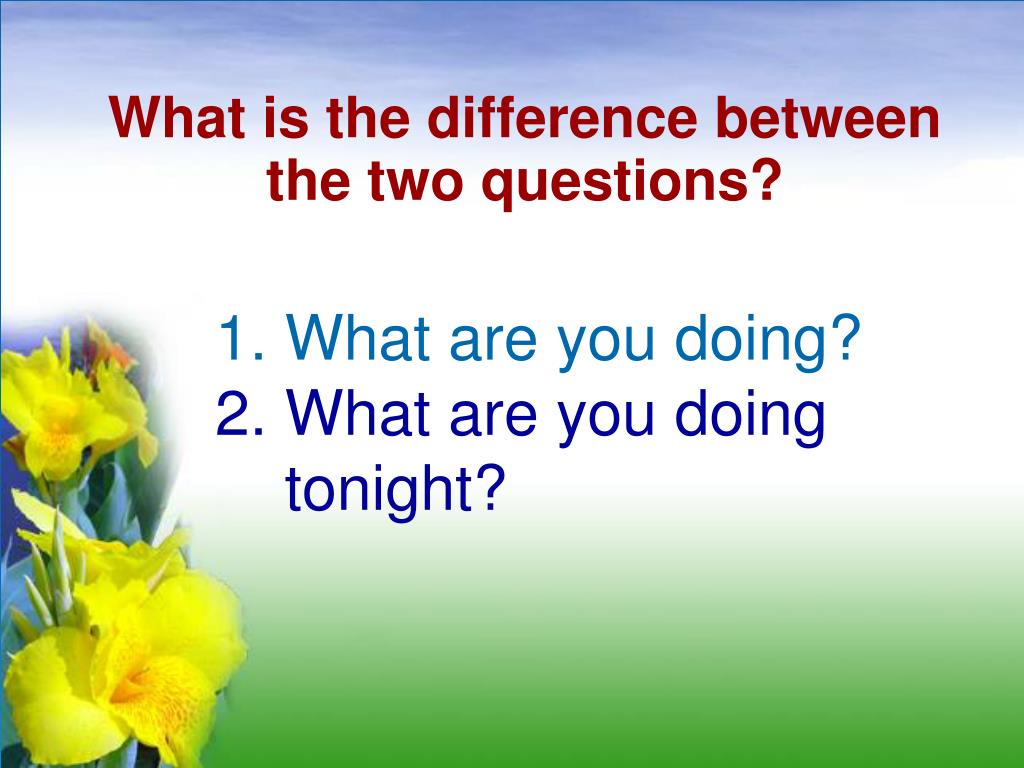 What is the difference between the two questions?

1. What are you doing?
2. What are you doing tonight?